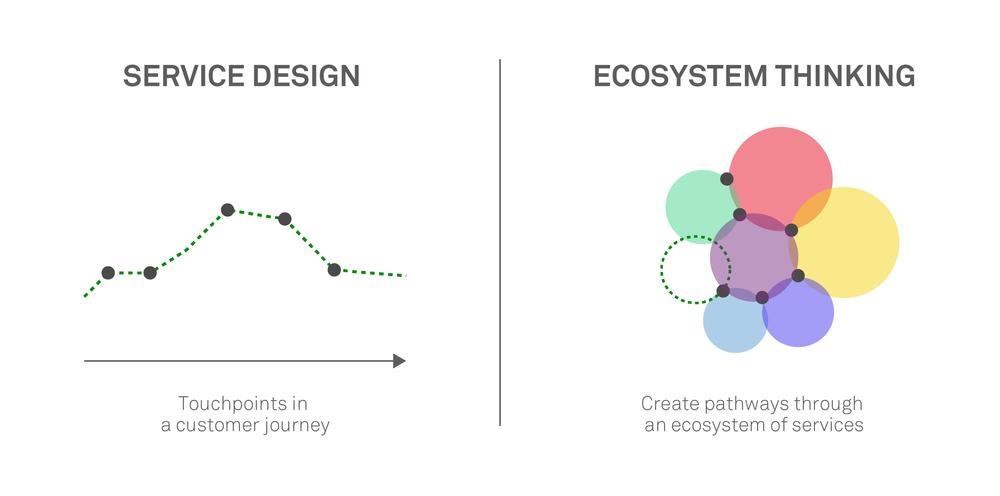 SERVICE DESIGN

Touchpoints in a customer journey

ECOSYSTEM THINKING

Create pathways through an ecosystem of services